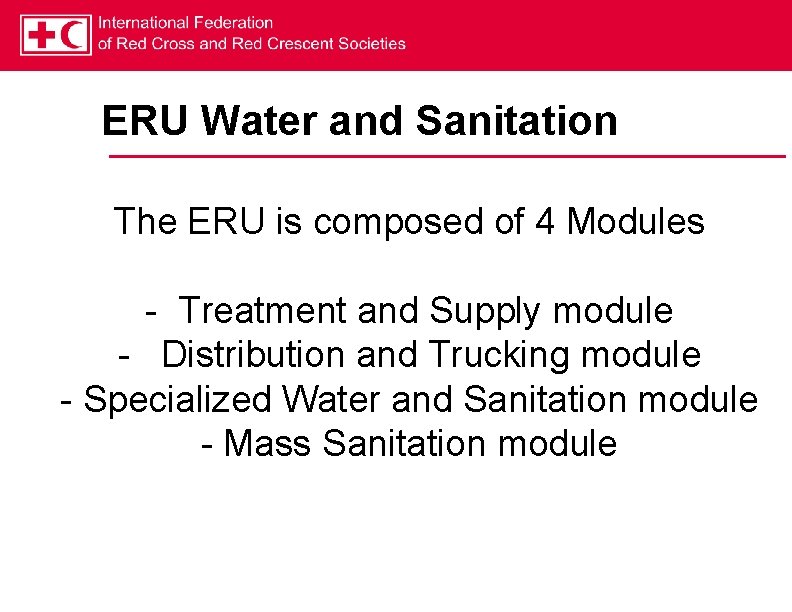 International Federation
of Red Cross and Red Crescent Societies

ERU Water and Sanitation

The ERU is composed of 4 Modules

- Treatment and Supply module
- Distribution and Trucking module
- Specialized Water and Sanitation module
- Mass Sanitation module